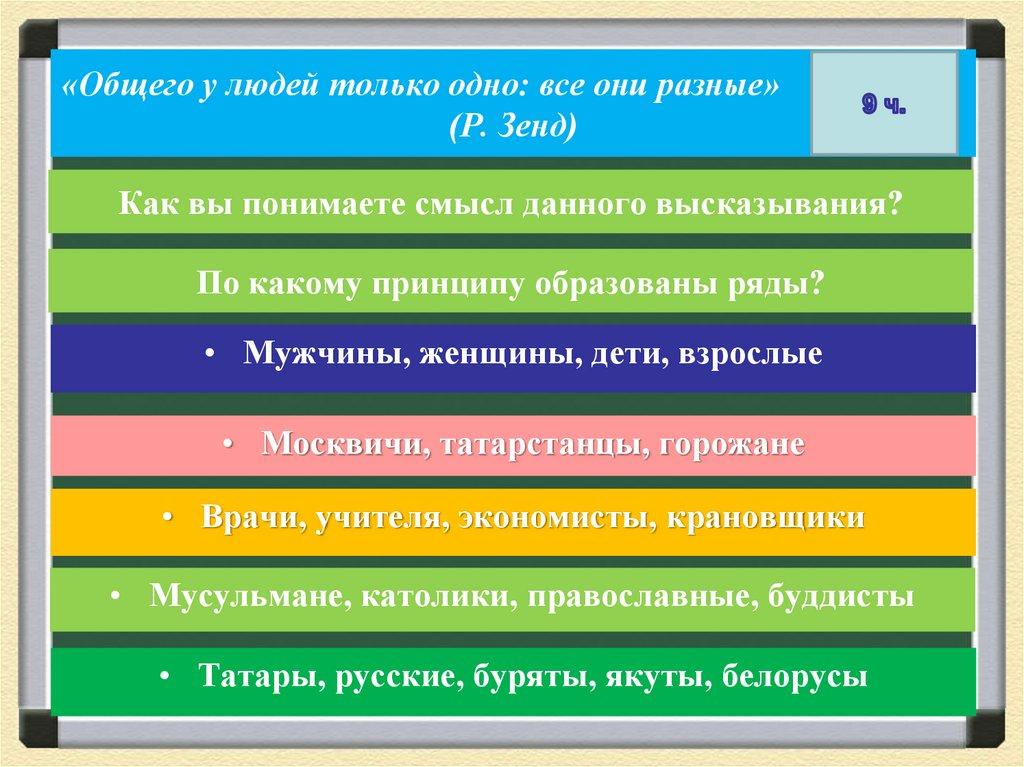 «Общего у людей только одно: все они разные»
(Р. Зенд)

9 ч.

Как вы понимаете смысл данного высказывания?

По какому принципу образованы ряды?

• Мужчины, женщины, дети, взрослые

• Москвичи, татарстанцы, горожане

• Врачи, учителя, экономисты, крановщики

• Мусульмане, католики, православные, буддисты

• Татары, русские, буряты, якуты, белорусы